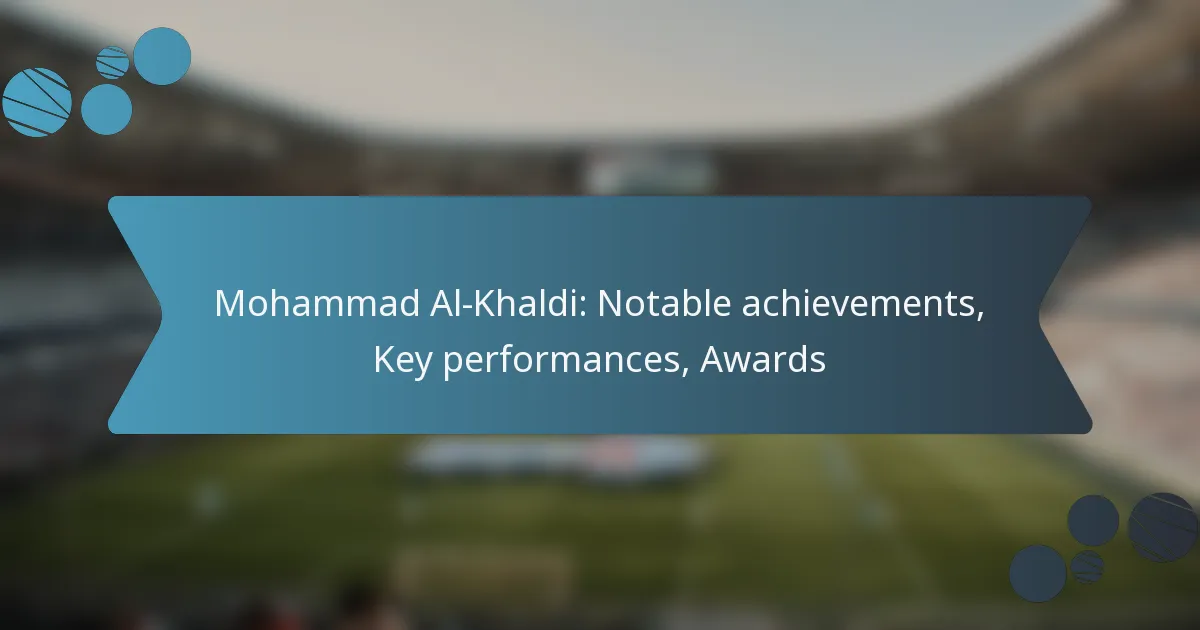 Mohammad Al-Khaldi: Notable achievements, Key performances, Awards